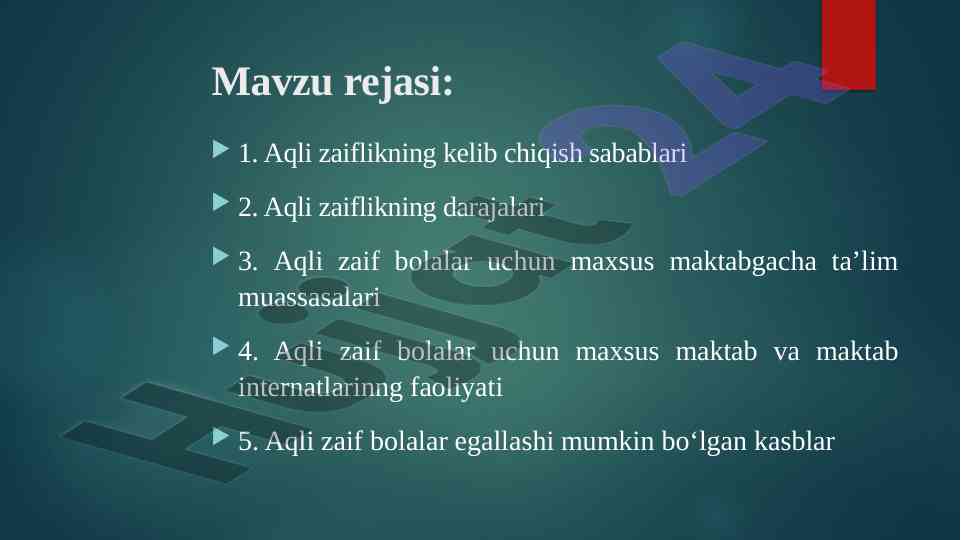 Mavzu rejasi:

1. Aqli zaiflikning kelib chiqish sabablari

2. Aqli zaiflikning darajalari

3. Aqli zaif bolalar uchun maxsus maktabgacha ta’lim muassasalari

4. Aqli zaif bolalar uchun maxsus maktab va maktab internatlarinng faoliyati

5. Aqli zaif bolalar egallashi mumkin bo‘lgan kasblar

Hujjat24